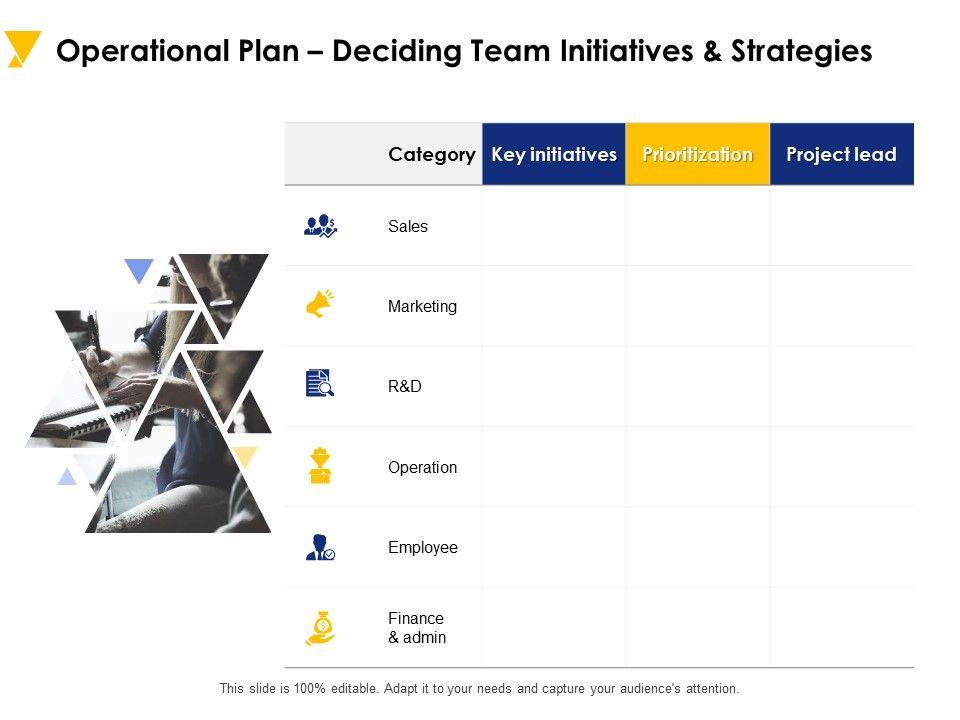 Operational Plan – Deciding Team Initiatives & Strategies

| Category | Key initiatives | Prioritization | Project lead |
|---|---|---|---|
| Sales | | | |
| Marketing | | | |
| R&D | | | |
| Operation | | | |
| Employee | | | |
| Finance & admin | | | |

This slide is 100% editable. Adapt it to your needs and capture your audience's attention.